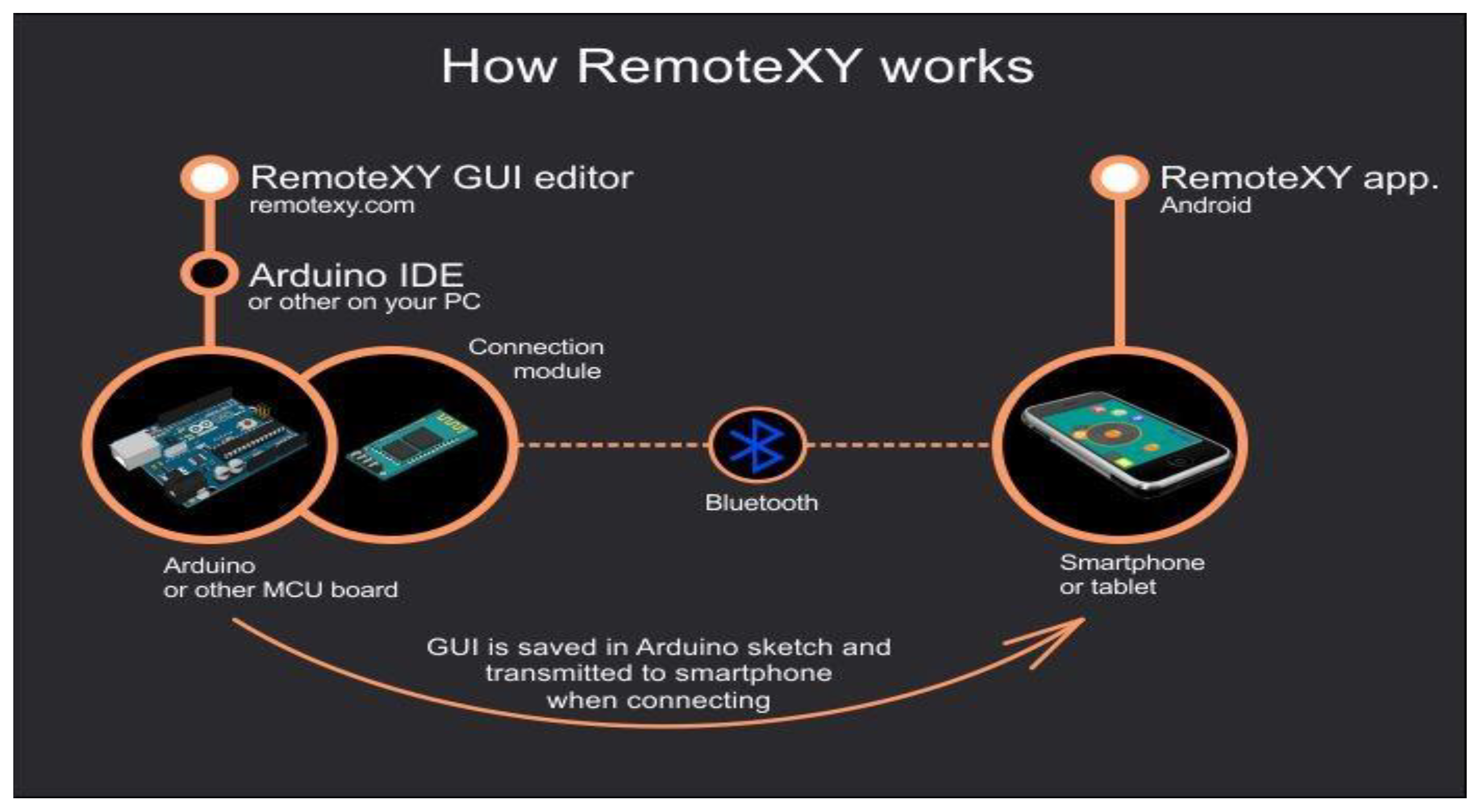 How RemoteXY works

RemoteXY GUI editor
remotexy.com

Arduino IDE
or other on your PC

RemoteXY app.
Android

Connection module

Bluetooth

Arduino
or other MCU board

Smartphone
or tablet

GUI is saved in Arduino sketch and transmitted to smartphone when connecting